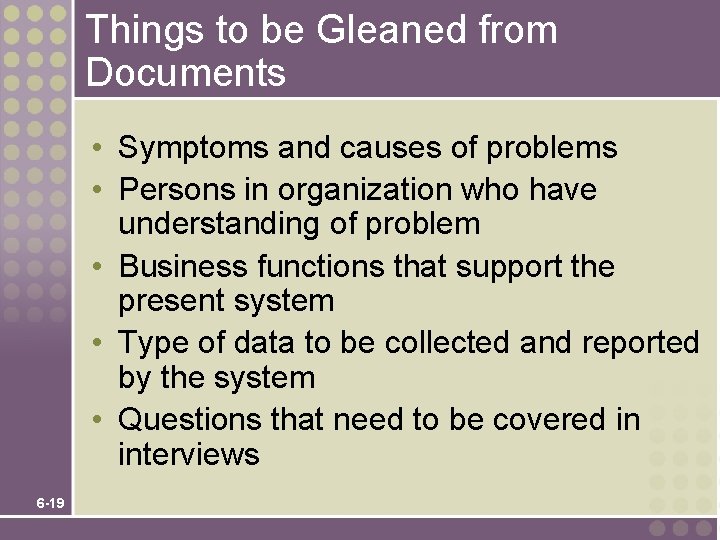 Things to be Gleaned from Documents

• Symptoms and causes of problems
• Persons in organization who have understanding of problem
• Business functions that support the present system
• Type of data to be collected and reported by the system
• Questions that need to be covered in interviews

6-19